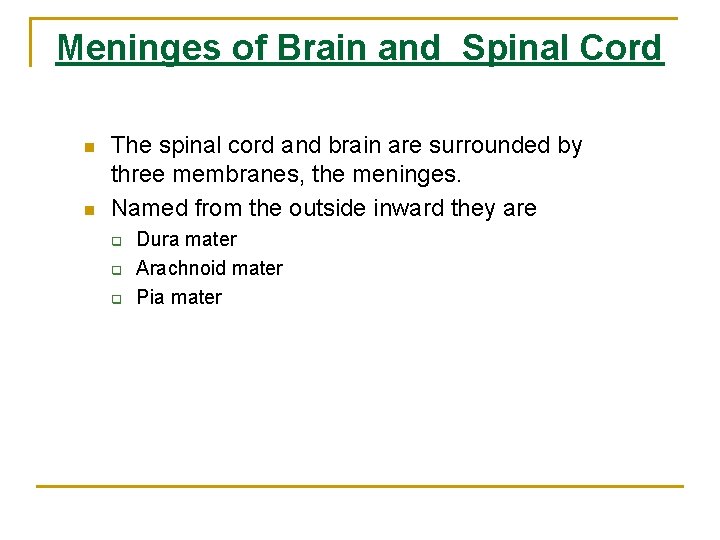 Meninges of Brain and Spinal Cord

- The spinal cord and brain are surrounded by three membranes, the meninges.
- Named from the outside inward they are
  - Dura mater
  - Arachnoid mater
  - Pia mater